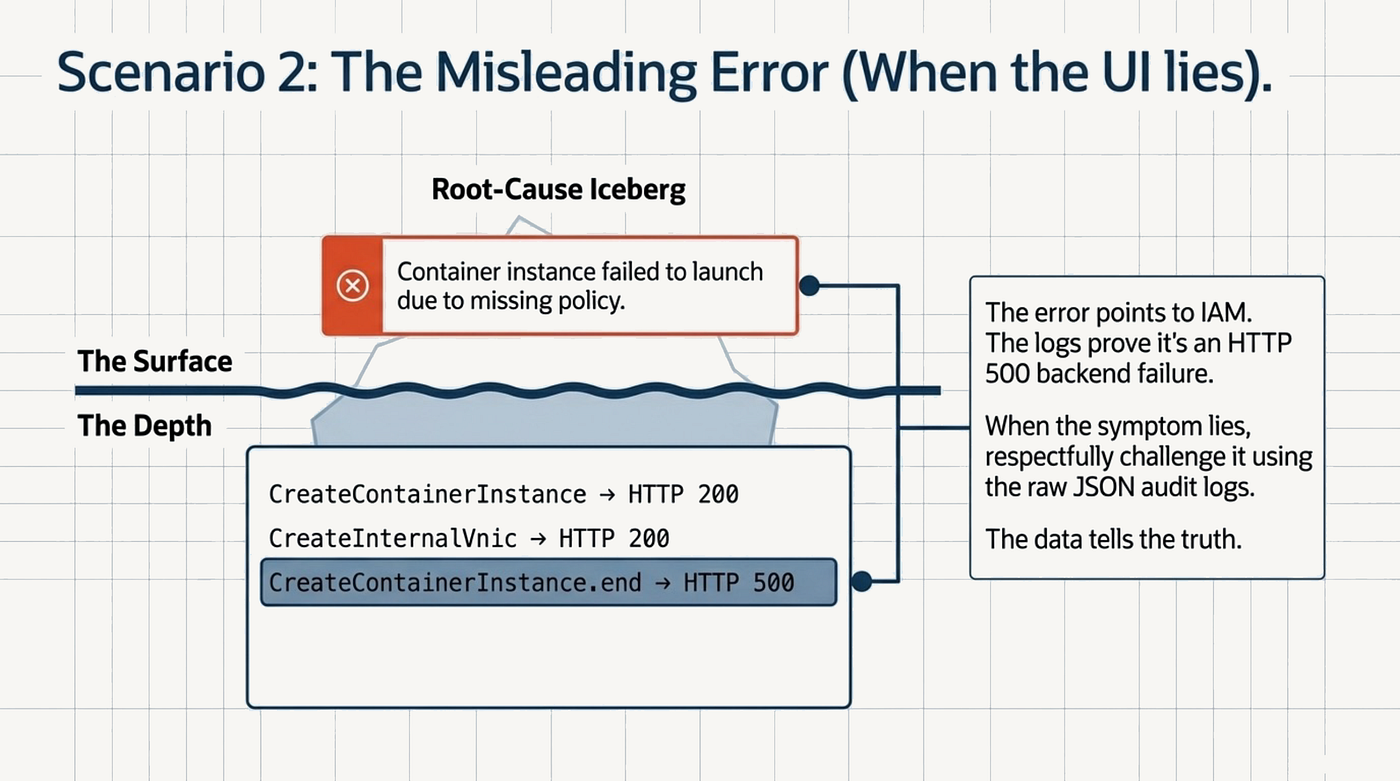 Scenario 2: The Misleading Error (When the UI lies).

Root-Cause Iceberg

Container instance failed to launch due to missing policy.

The Surface

The Depth

CreateContainerInstance → HTTP 200

CreateInternalVnic → HTTP 200

CreateContainerInstance.end → HTTP 500

The error points to IAM. The logs prove it's an HTTP 500 backend failure.

When the symptom lies, respectfully challenge it using the raw JSON audit logs.

The data tells the truth.